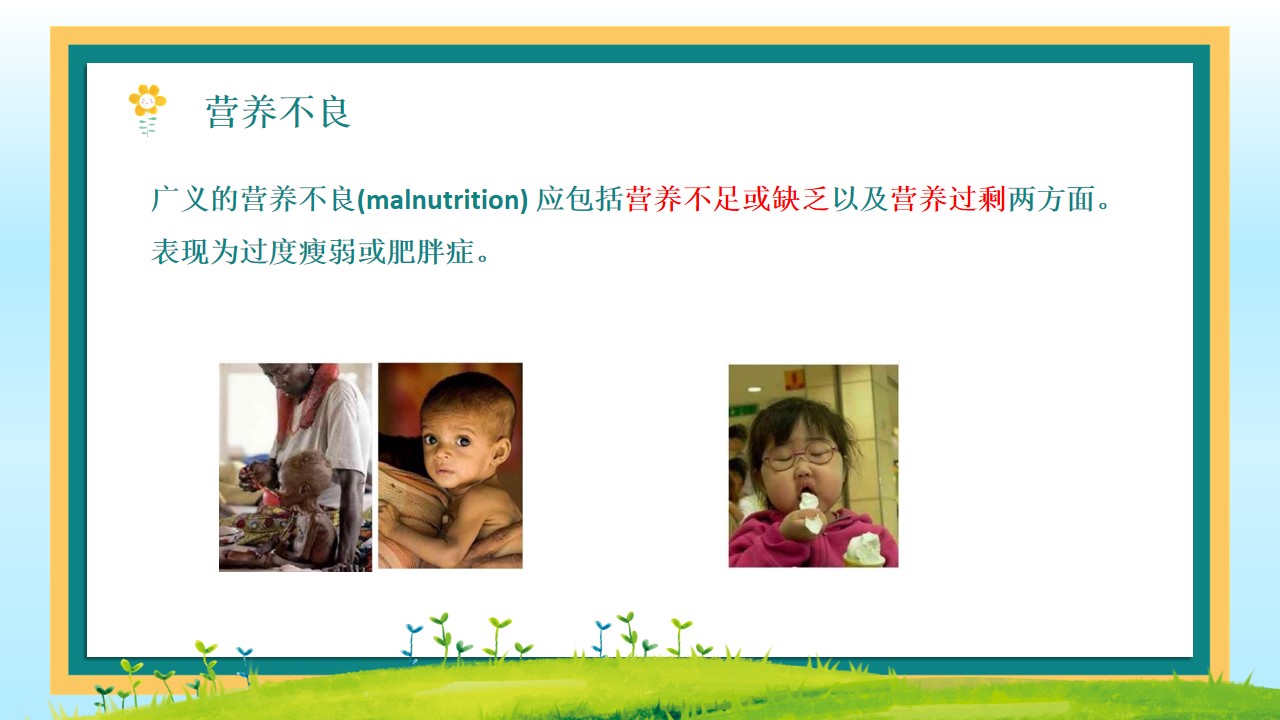 营养不良

广义的营养不良(malnutrition) 应包括营养不足或缺乏以及营养过剩两方面。表现为过度瘦弱或肥胖症。